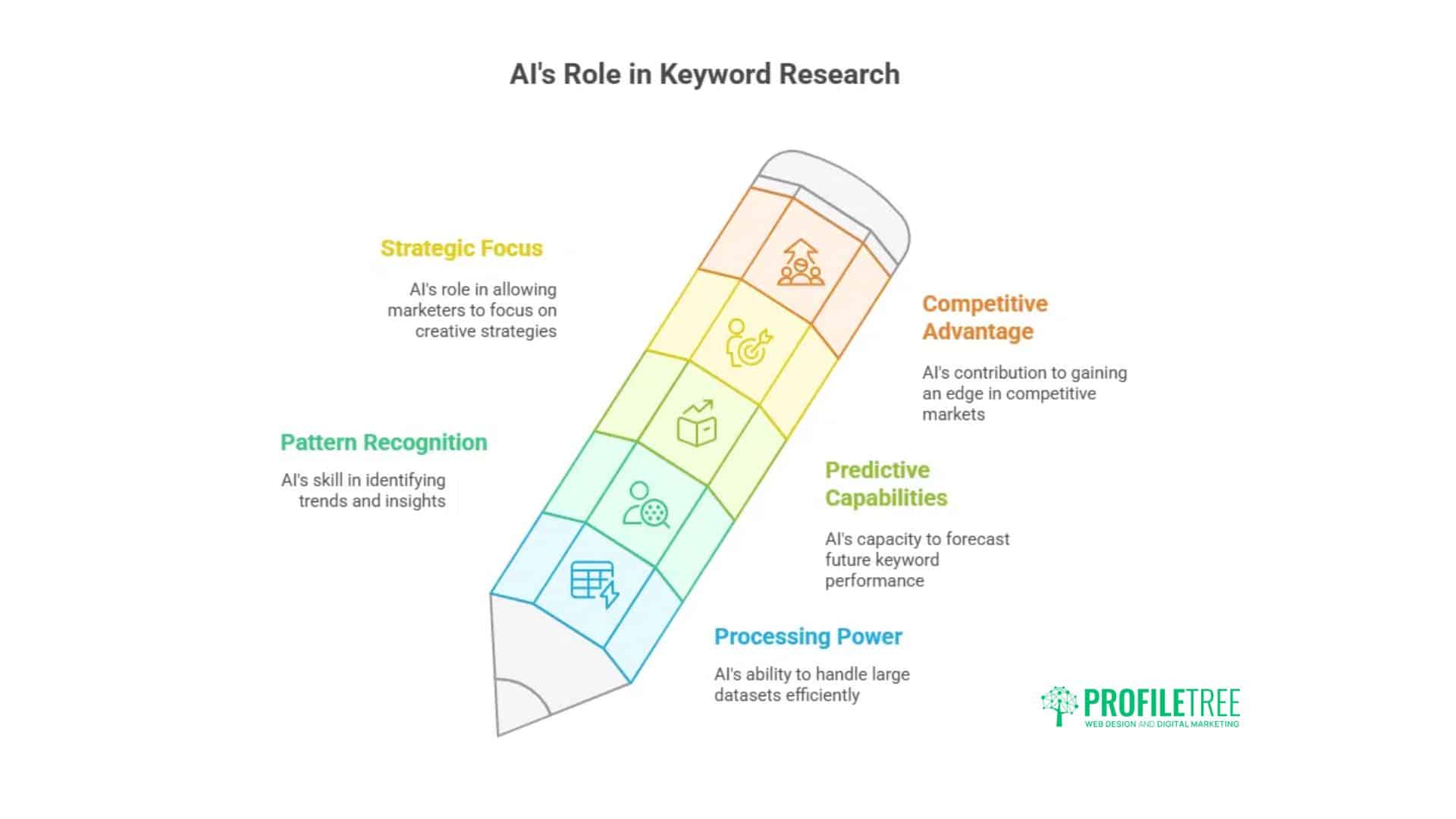 AI's Role in Keyword Research

Strategic Focus

AI's role in allowing marketers to focus on creative strategies

Competitive Advantage

AI's contribution to gaining an edge in competitive markets

Pattern Recognition

AI's skill in identifying trends and insights

Predictive Capabilities

AI's capacity to forecast future keyword performance

Processing Power

AI's ability to handle large datasets efficiently

PROFILETREE
WEB DESIGN AND DIGITAL MARKETING